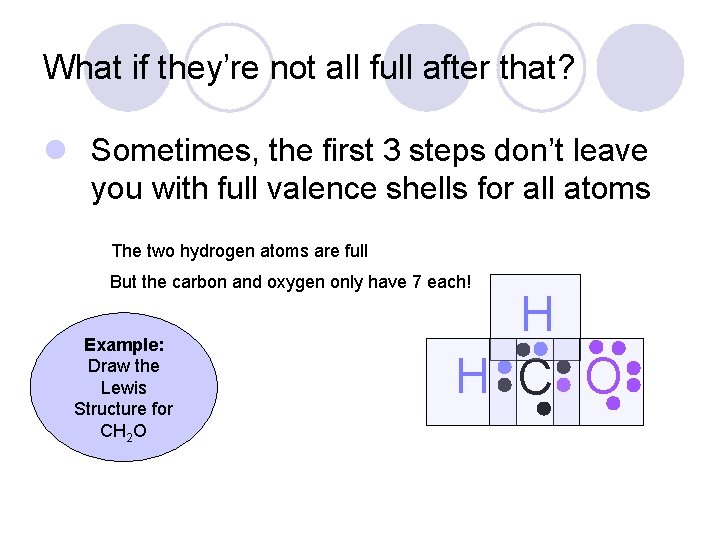 What if they're not all full after that?

Sometimes, the first 3 steps don't leave you with full valence shells for all atoms

The two hydrogen atoms are full

But the carbon and oxygen only have 7 each!

Example: Draw the Lewis Structure for $CH_2O$

H

H C O